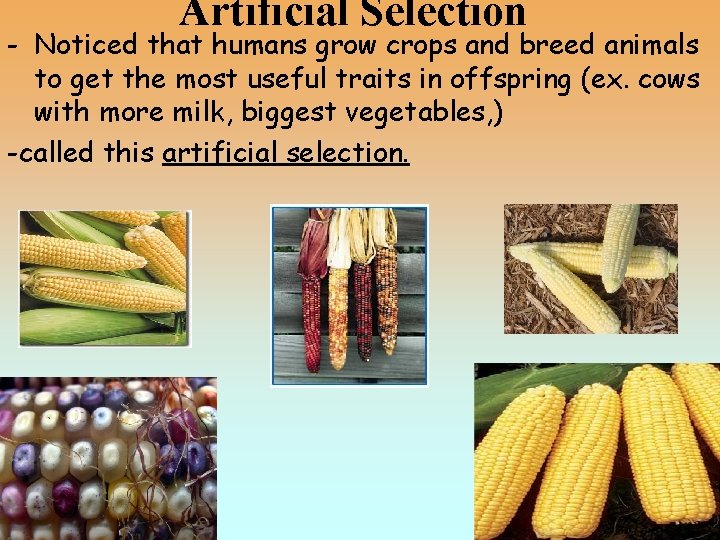 Artificial Selection

- Noticed that humans grow crops and breed animals to get the most useful traits in offspring (ex. cows with more milk, biggest vegetables,)

-called this artificial selection.